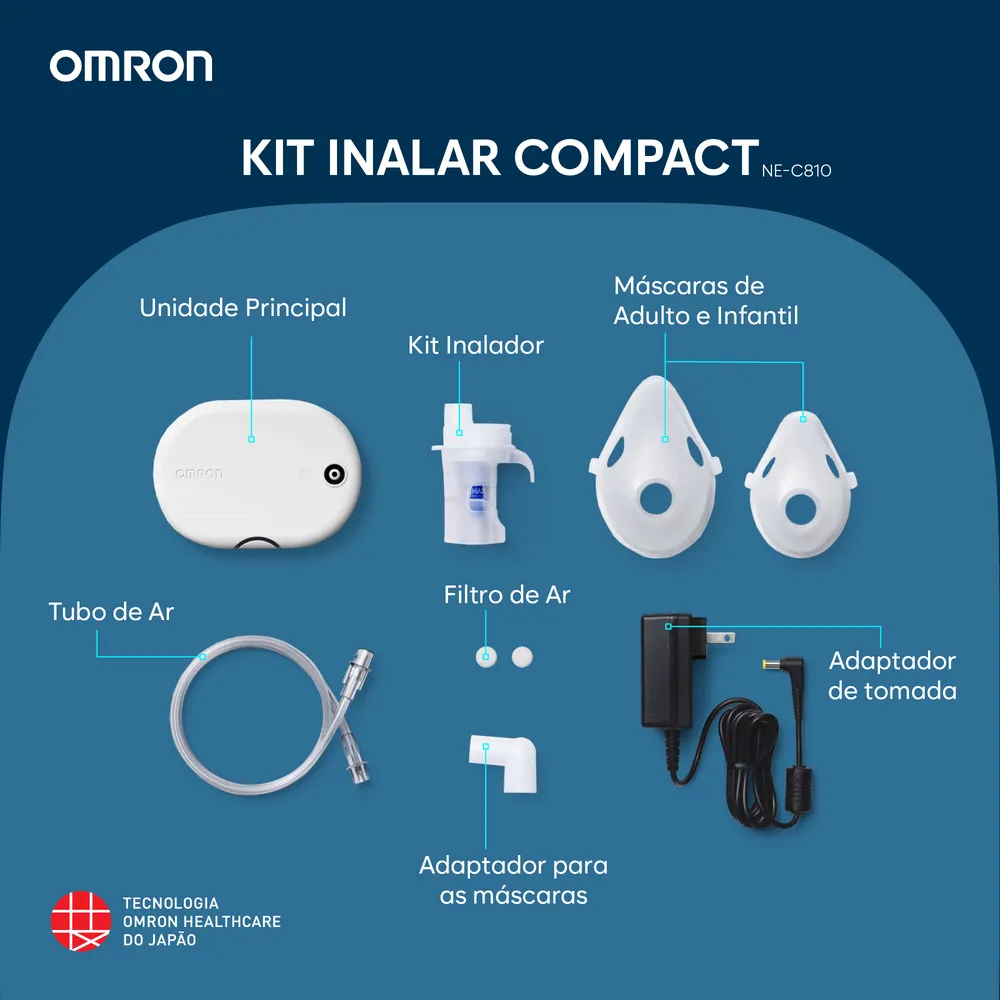 OMRON

KIT INALAR COMPACT NE-C810

Unidade Principal

OMRON

Kit Inalador

Máscaras de Adulto e Infantil

Tubo de Ar

Filtro de Ar

Adaptador de tomada

Adaptador para as máscaras

TECNOLOGIA OMRON HEALTHCARE DO JAPÃO